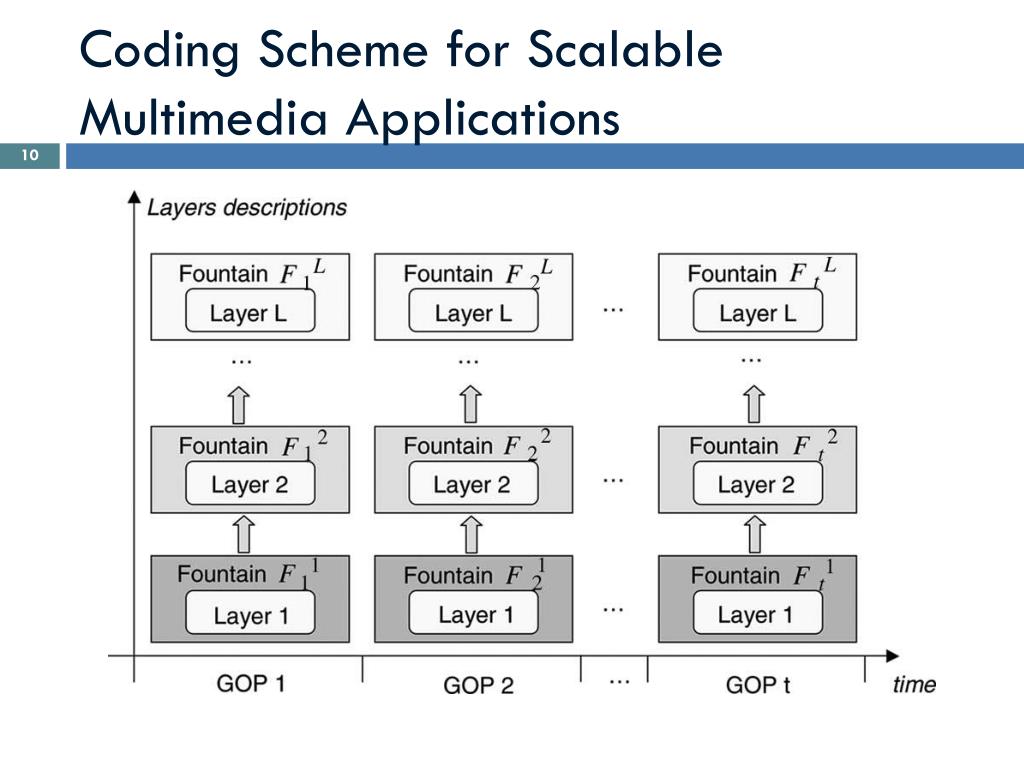 Coding Scheme for Scalable Multimedia Applications

10

Layers descriptions

Fountain $F_1^L$
Layer L

Fountain $F_2^L$
Layer L

...

Fountain $F_t^L$
Layer L

...

...

...

Fountain $F_1^2$
Layer 2

Fountain $F_2^2$
Layer 2

...

Fountain $F_t^2$
Layer 2

Fountain $F_1^1$
Layer 1

Fountain $F_2^1$
Layer 1

...

Fountain $F_t^1$
Layer 1

GOP 1

GOP 2

...

GOP t

time